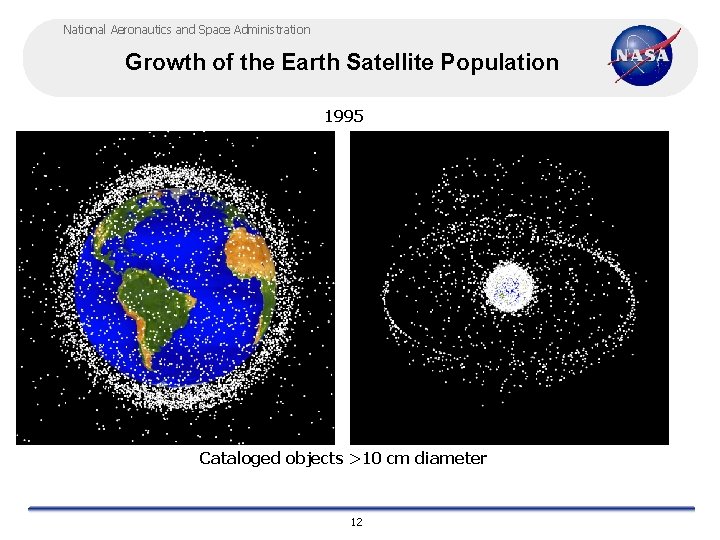 National Aeronautics and Space Administration

Growth of the Earth Satellite Population

NASA

1995

Cataloged objects >10 cm diameter

12